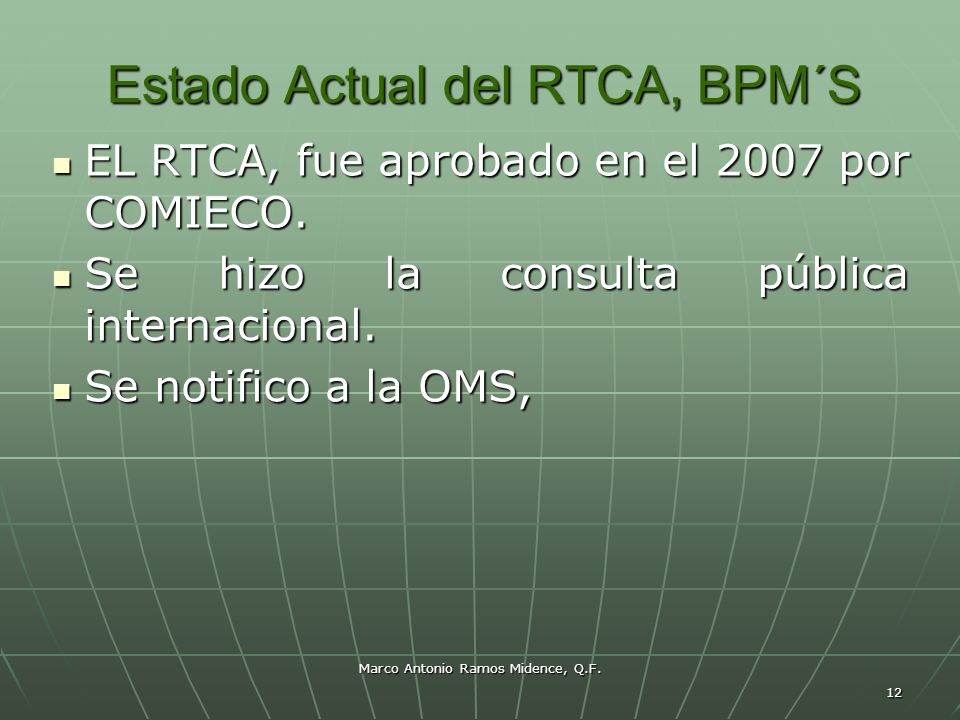 Estado Actual del RTCA, BPM´S

- EL RTCA, fue aprobado en el 2007 por COMIECO.
- Se hizo la consulta pública internacional.
- Se notifico a la OMS,

Marco Antonio Ramos Midence, Q.F.

12